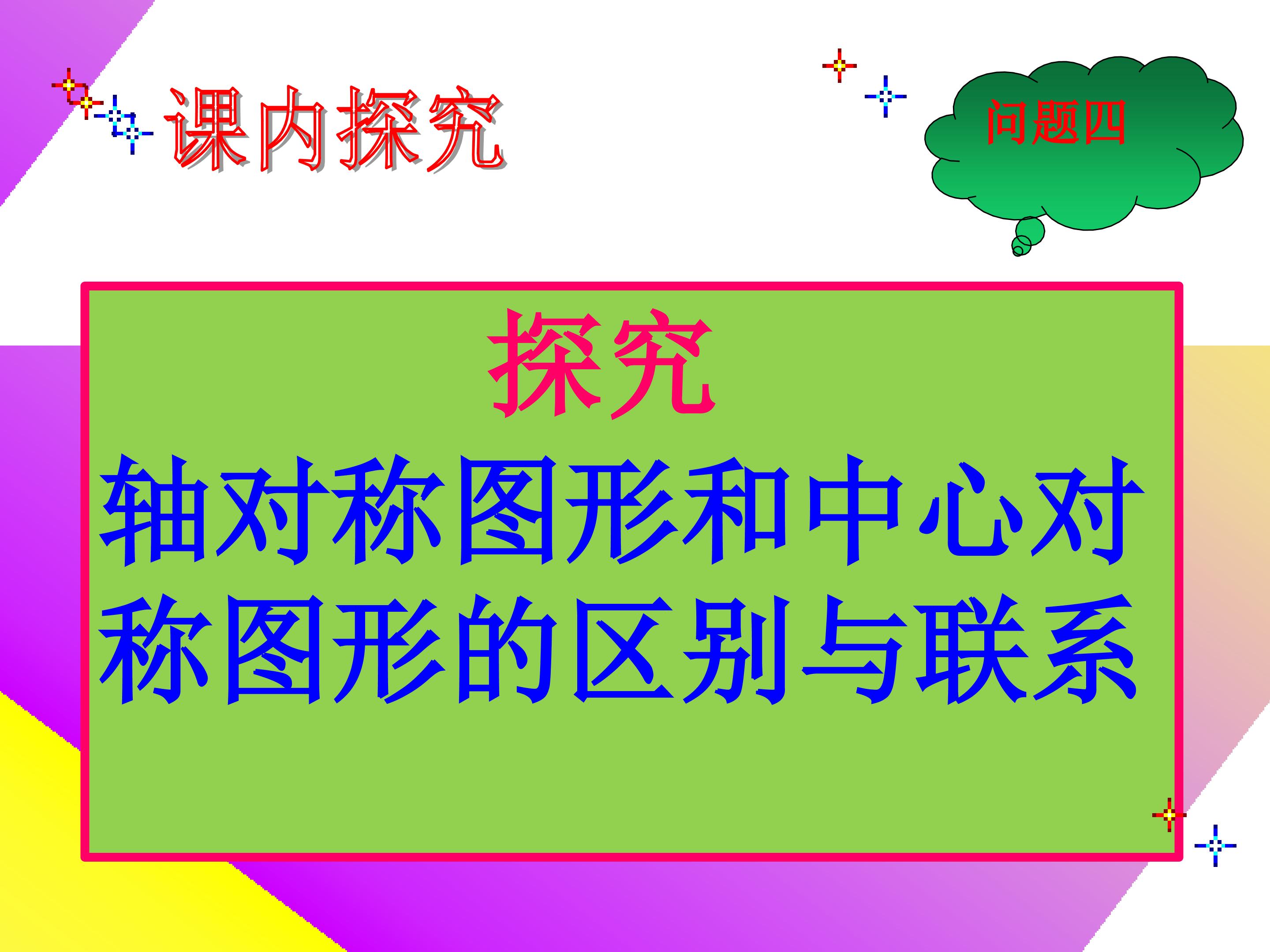 课内探究

问题四

探究

轴对称图形和中心对称图形的区别与联系